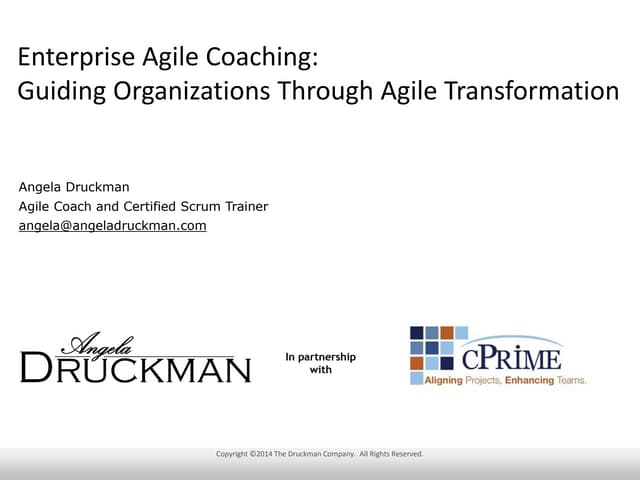 Enterprise Agile Coaching:
Guiding Organizations Through Agile Transformation

Angela Druckman
Agile Coach and Certified Scrum Trainer
angela@angeladruckman.com

Angela
DRUCKMAN

In partnership with

cPRIME
Aligning Projects. Enhancing Teams.

Copyright ©2014 The Druckman Company. All Rights Reserved.